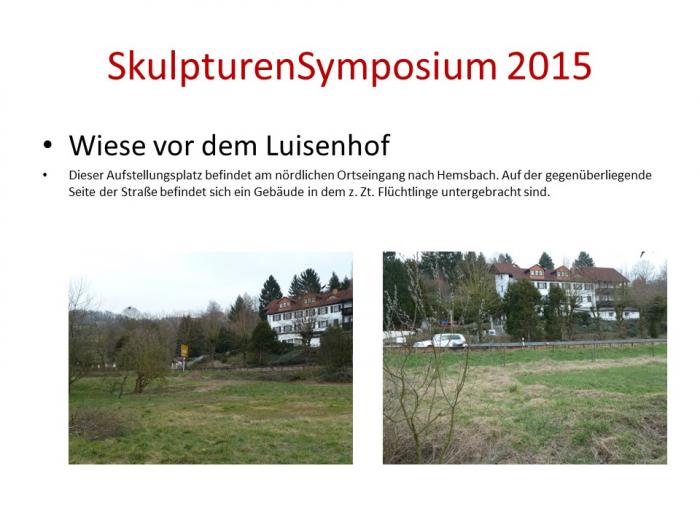 SkulpturenSymposium 2015

• Wiese vor dem Luisenhof

• Dieser Aufstellungsplatz befindet am nördlichen Ortseingang nach Hemsbach. Auf der gegenüberliegende Seite der Straße befindet sich ein Gebäude in dem z. Zt. Flüchtlinge untergebracht sind.